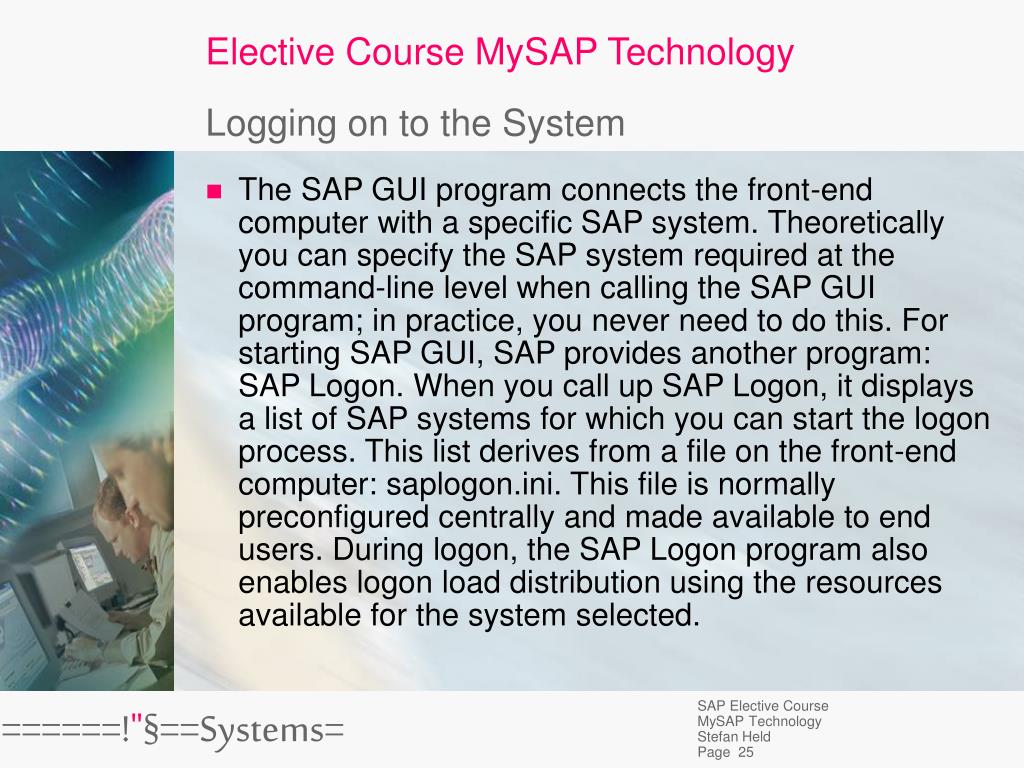 Elective Course MySAP Technology

Logging on to the System

The SAP GUI program connects the front-end computer with a specific SAP system. Theoretically you can specify the SAP system required at the command-line level when calling the SAP GUI program; in practice, you never need to do this. For starting SAP GUI, SAP provides another program: SAP Logon. When you call up SAP Logon, it displays a list of SAP systems for which you can start the logon process. This list derives from a file on the front-end computer: saplogon.ini. This file is normally preconfigured centrally and made available to end users. During logon, the SAP Logon program also enables logon load distribution using the resources available for the system selected.

======!"§==Systems=

SAP Elective Course
MySAP Technology
Stefan Held
Page 25